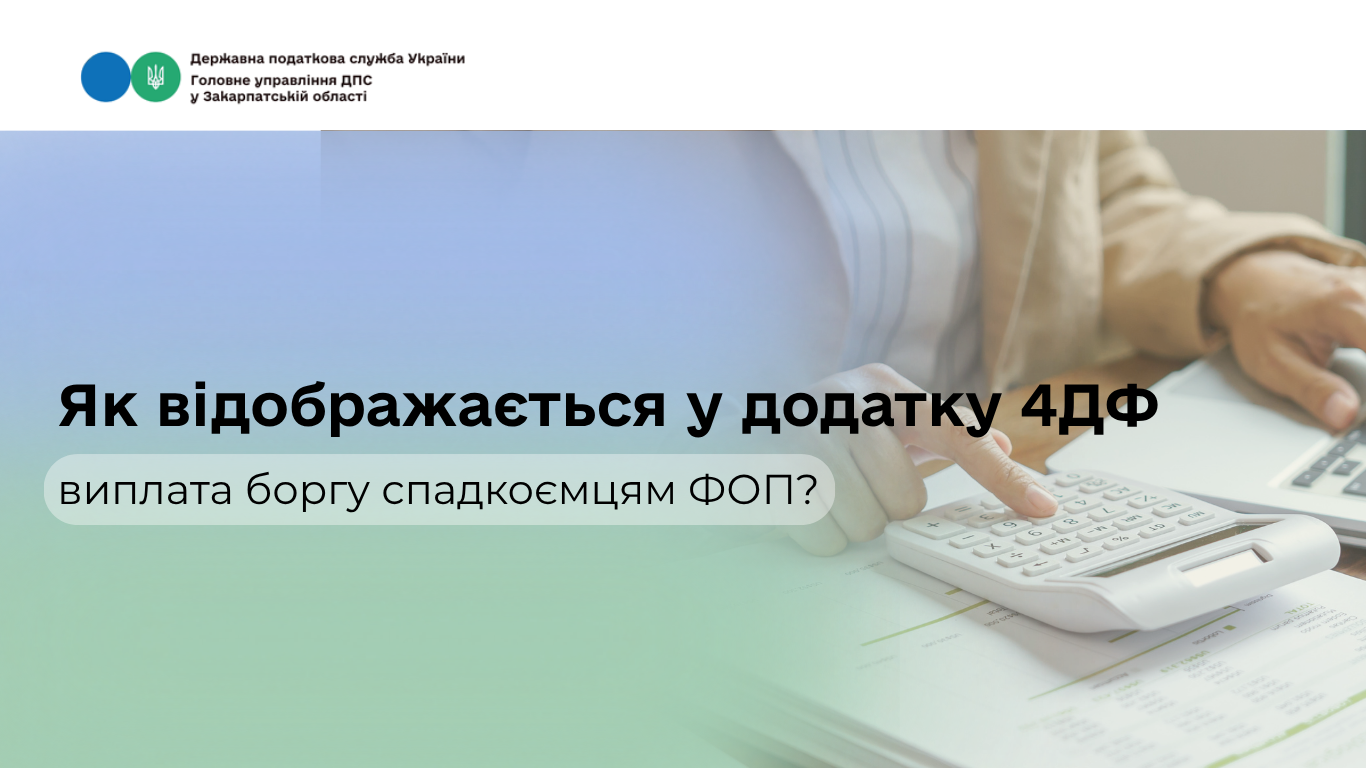 Державна податкова служба України
Головне управління ДПС
у Закарпатській області

Як відображається у додатку 4ДФ

виплата боргу спадкоємцям ФОП?